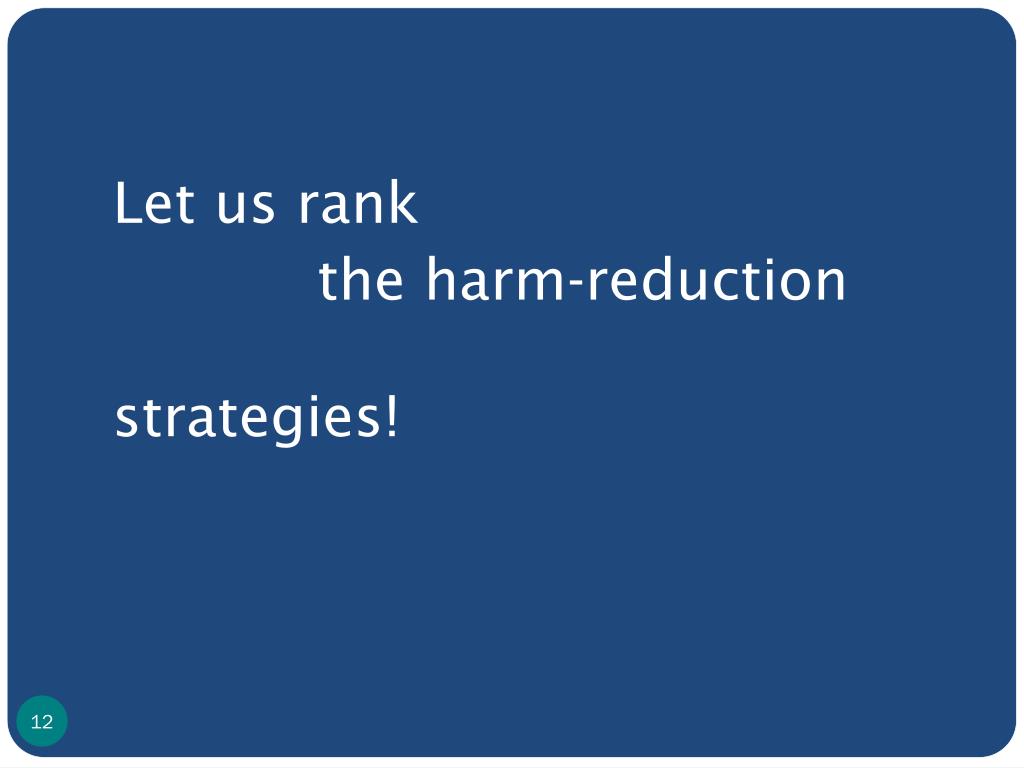 Let us rank
the harm-reduction

strategies!

12